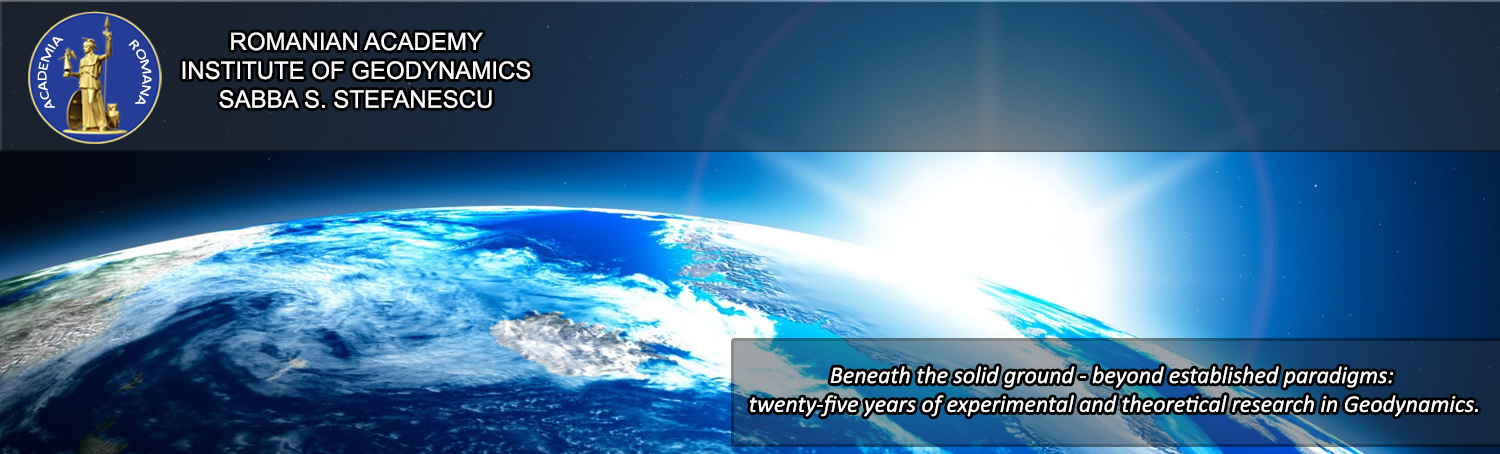 ACADEMIA ROMANA

ROMANIAN ACADEMY
INSTITUTE OF GEODYNAMICS
SABBA S. STEFANESCU

Beneath the solid ground - beyond established paradigms:
twenty-five years of experimental and theoretical research in Geodynamics.